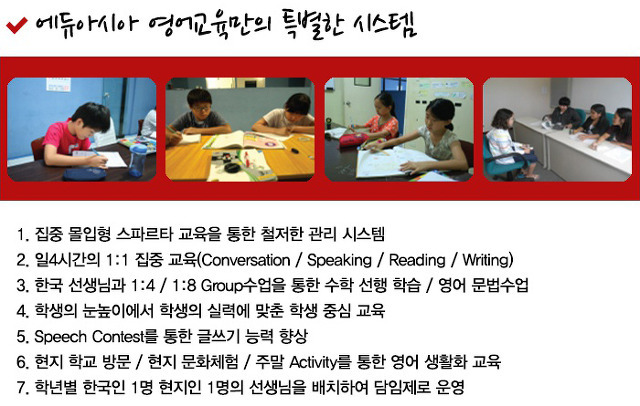 에듀아시아 영어교육만의 특별한 시스템

1. 집중 몰입형 스파르타 교육을 통한 철저한 관리 시스템
2. 일4시간의 1:1 집중 교육(Conversation / Speaking / Reading / Writing)
3. 한국 선생님과 1:4 / 1:8 Group수업을 통한 수학 선행 학습 / 영어 문법수업
4. 학생의 눈높이에서 학생의 실력에 맞춘 학생 중심 교육
5. Speech Contest를 통한 글쓰기 능력 향상
6. 현지 학교 방문 / 현지 문화체험 / 주말 Activity를 통한 영어 생활화 교육
7. 학년별 한국인 1명 현지인 1명의 선생님을 배치하여 담임제로 운영